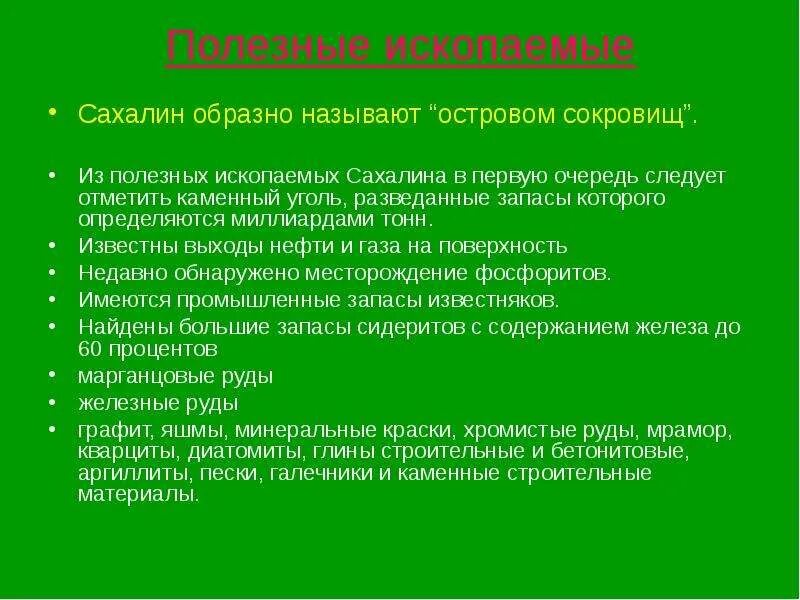 Полезные ископаемые

• Сахалин образно называют “островом сокровищ”.

• Из полезных ископаемых Сахалина в первую очередь следует отметить каменный уголь, разведанные запасы которого определяются миллиардами тонн.
• Известны выходы нефти и газа на поверхность
• Недавно обнаружено месторождение фосфоритов.
• Имеются промышленные запасы известняков.
• Найдены большие запасы сидеритов с содержанием железа до 60 процентов
• марганцовые руды
• железные руды
• графит, яшмы, минеральные краски, хромистые руды, мрамор, кварциты, диатомиты, глины строительные и бетонитовые, аргиллиты, пески, галечники и каменные строительные материалы.